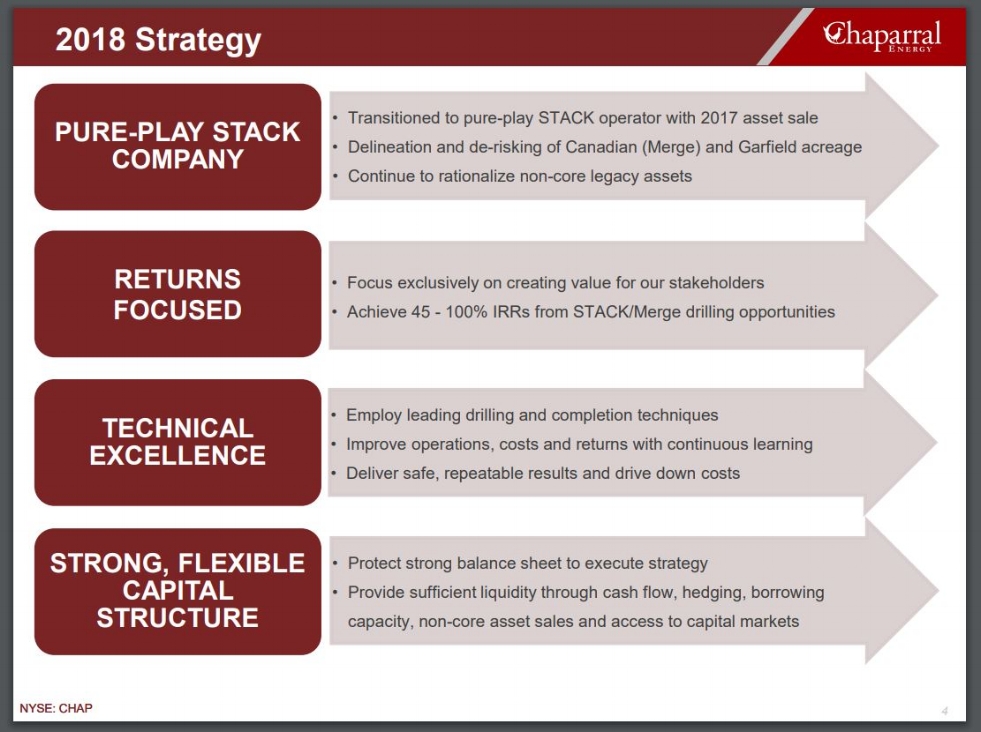 2018 Strategy

Chaparral ENERGY

PURE-PLAY STACK COMPANY

• Transitioned to pure-play STACK operator with 2017 asset sale
• Delineation and de-risking of Canadian (Merge) and Garfield acreage
• Continue to rationalize non-core legacy assets

RETURNS FOCUSED

• Focus exclusively on creating value for our stakeholders
• Achieve 45 - 100% IRRs from STACK/Merge drilling opportunities

TECHNICAL EXCELLENCE

• Employ leading drilling and completion techniques
• Improve operations, costs and returns with continuous learning
• Deliver safe, repeatable results and drive down costs

STRONG, FLEXIBLE CAPITAL STRUCTURE

• Protect strong balance sheet to execute strategy
• Provide sufficient liquidity through cash flow, hedging, borrowing capacity, non-core asset sales and access to capital markets

NYSE: CHAP

4